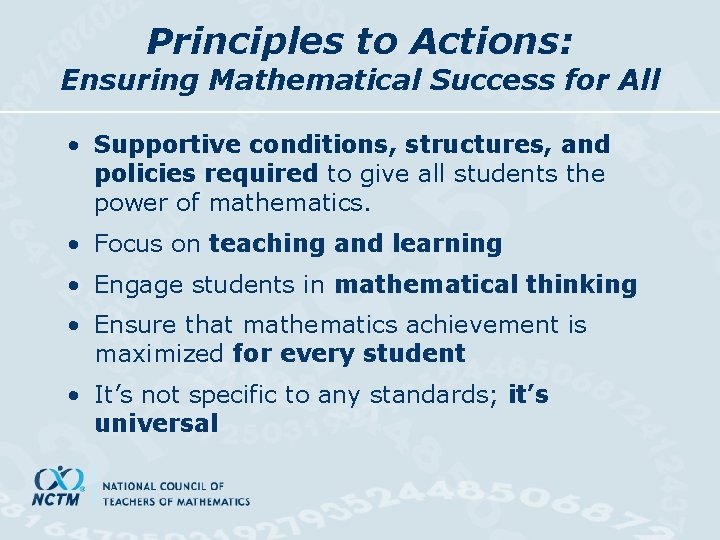 Principles to Actions:
Ensuring Mathematical Success for All

• Supportive conditions, structures, and policies required to give all students the power of mathematics.

• Focus on teaching and learning

• Engage students in mathematical thinking

• Ensure that mathematics achievement is maximized for every student

• It's not specific to any standards; it's universal

NCTM
NATIONAL COUNCIL OF TEACHERS OF MATHEMATICS